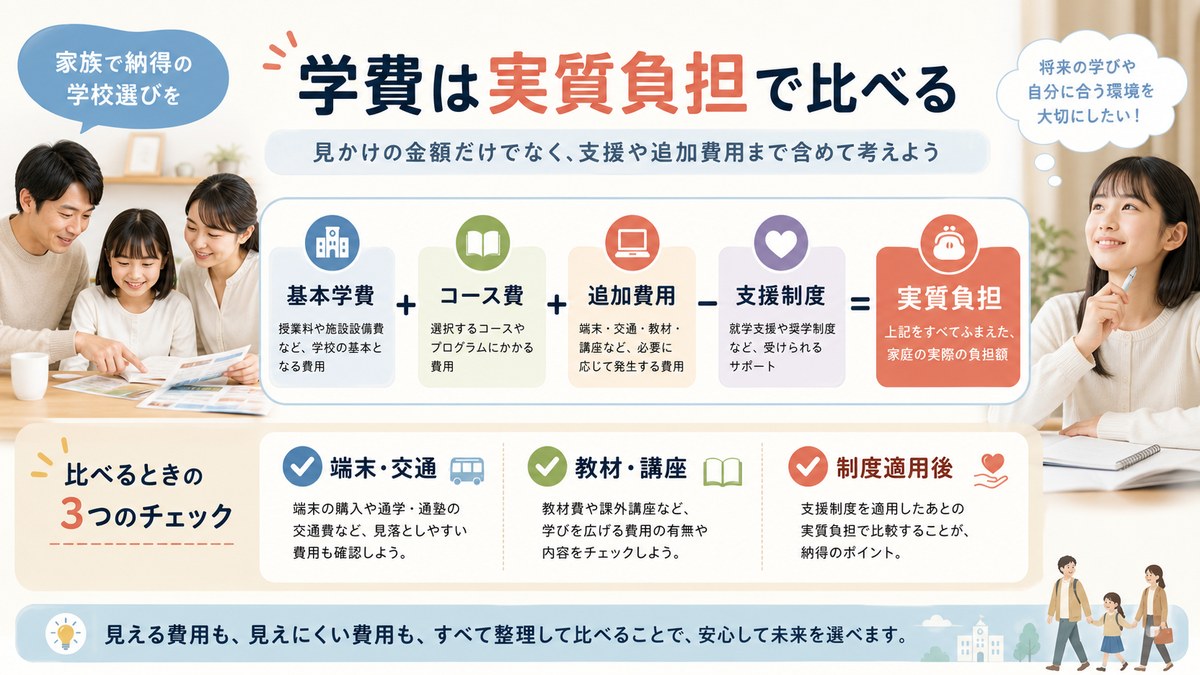 家族で納得の学校選びを

学費は実質負担で比べる

見かけの金額だけでなく、支援や追加費用まで含めて考えよう

将来の学びや自分に合う環境を大切にしたい！

基本学費
授業料や施設設備費など、学校の基本となる費用

+

コース費
選択するコースやプログラムにかかる費用

+

追加費用
端末・交通・教材・講座など、必要に応じて発生する費用

−

支援制度
就学支援や奨学制度など、受けられるサポート

=

実質負担
上記をすべてふまえた、家庭の実際の負担額

比べるときの3つのチェック

端末・交通
端末の購入や通学・通塾の交通費など、見落としやすい費用も確認しよう。

教材・講座
教材費や課外講座など、学びを広げる費用の有無や内容をチェックしよう。

制度適用後
支援制度を適用したあとの実質負担で比較することが、納得のポイント。

見える費用も、見えにくい費用も、すべて整理して比べることで、安心して未来を選べます。